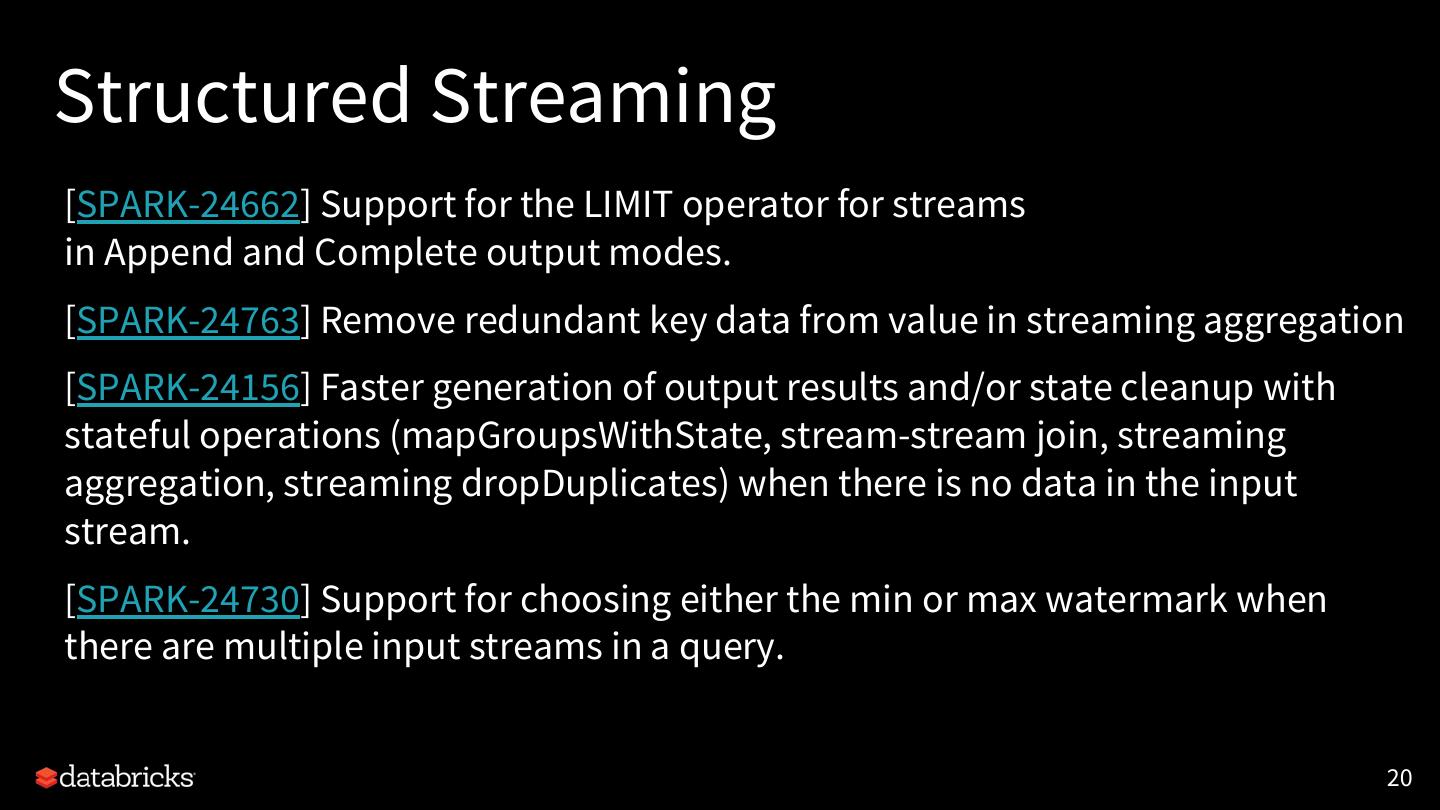 Structured Streaming

[SPARK-24662] Support for the LIMIT operator for streams in Append and Complete output modes.

[SPARK-24763] Remove redundant key data from value in streaming aggregation

[SPARK-24156] Faster generation of output results and/or state cleanup with stateful operations (mapGroupsWithState, stream-stream join, streaming aggregation, streaming dropDuplicates) when there is no data in the input stream.

[SPARK-24730] Support for choosing either the min or max watermark when there are multiple input streams in a query.

databricks

20